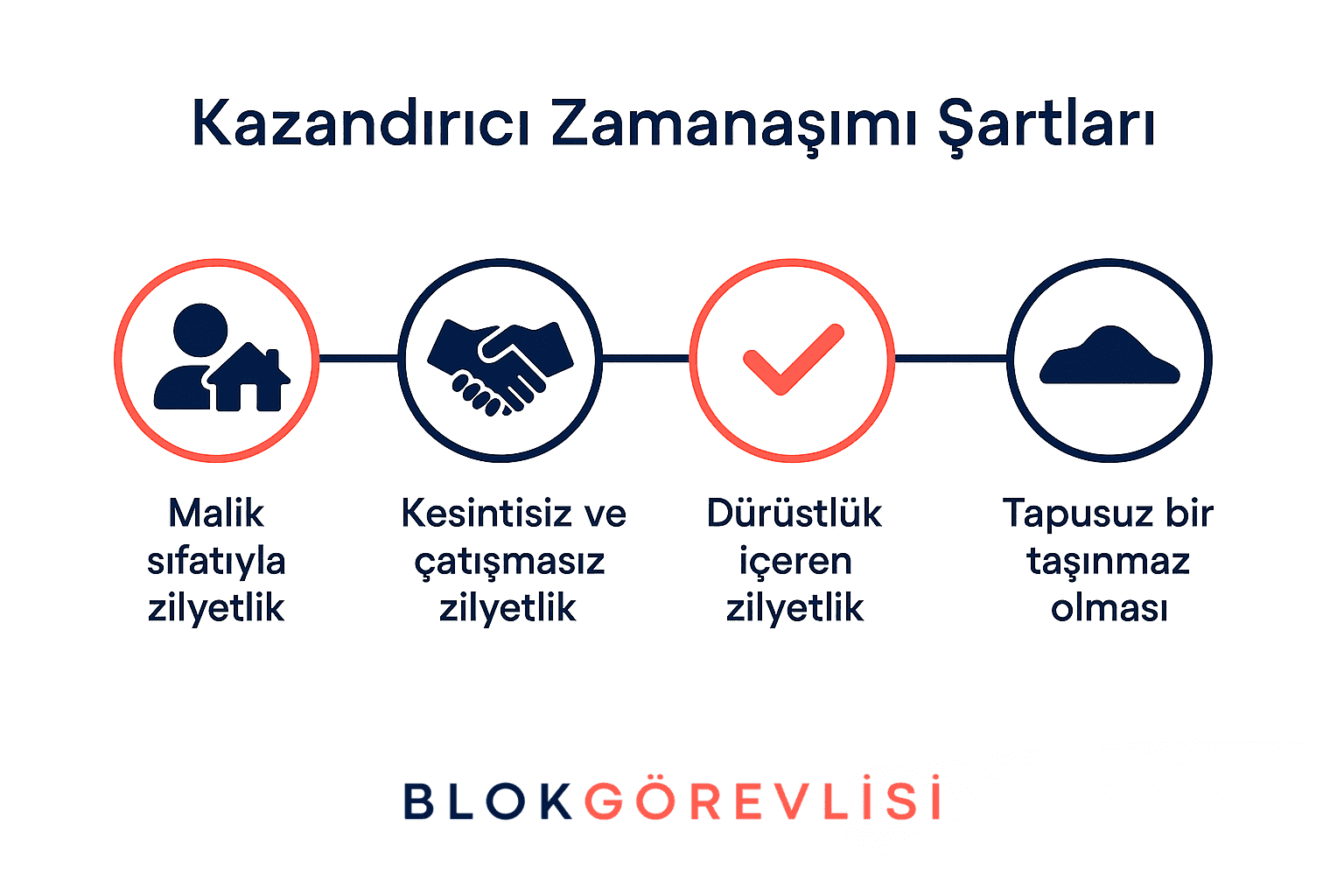 Kazandırıcı Zamanaşımı Şartları

Malik sıfatıyla zilyetlik

Kesintisiz ve çatışmasız zilyetlik

Dürüstlük içeren zilyetlik

Tapusuz bir taşınmaz olması

BLOKGÖREVLİSİ